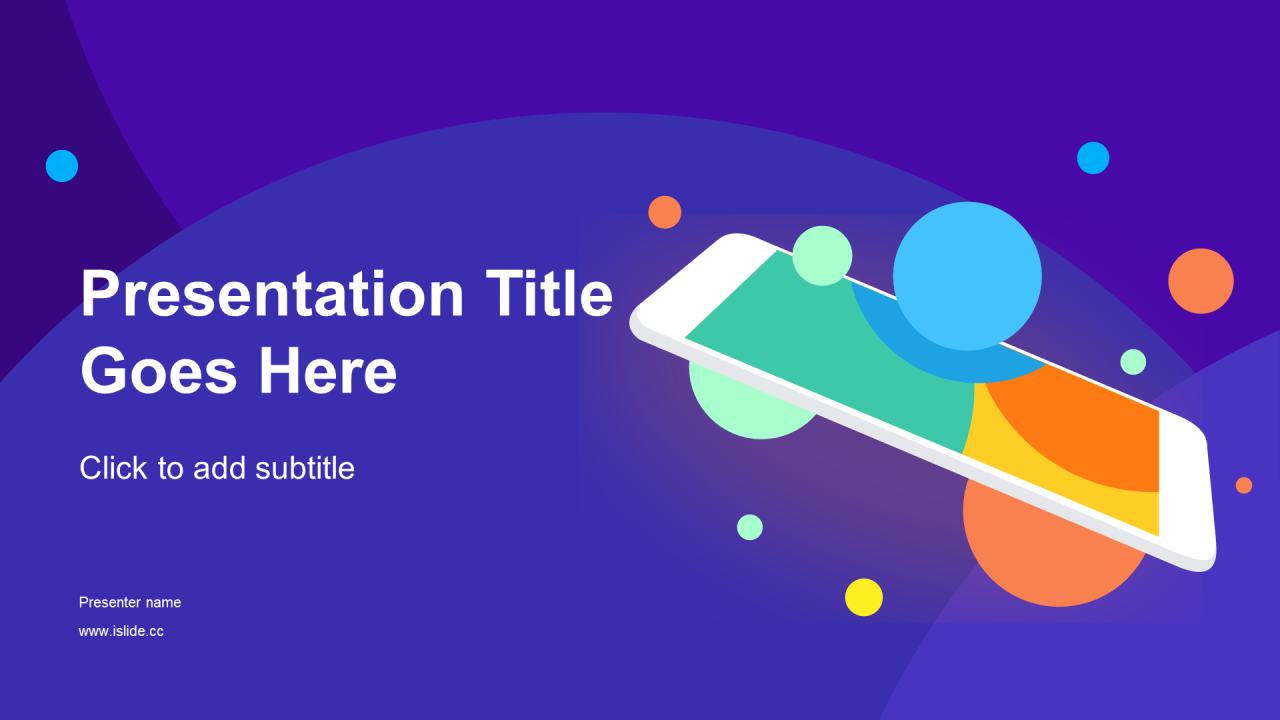 Presentation Title Goes Here

Click to add subtitle

Presenter name

www.islide.cc